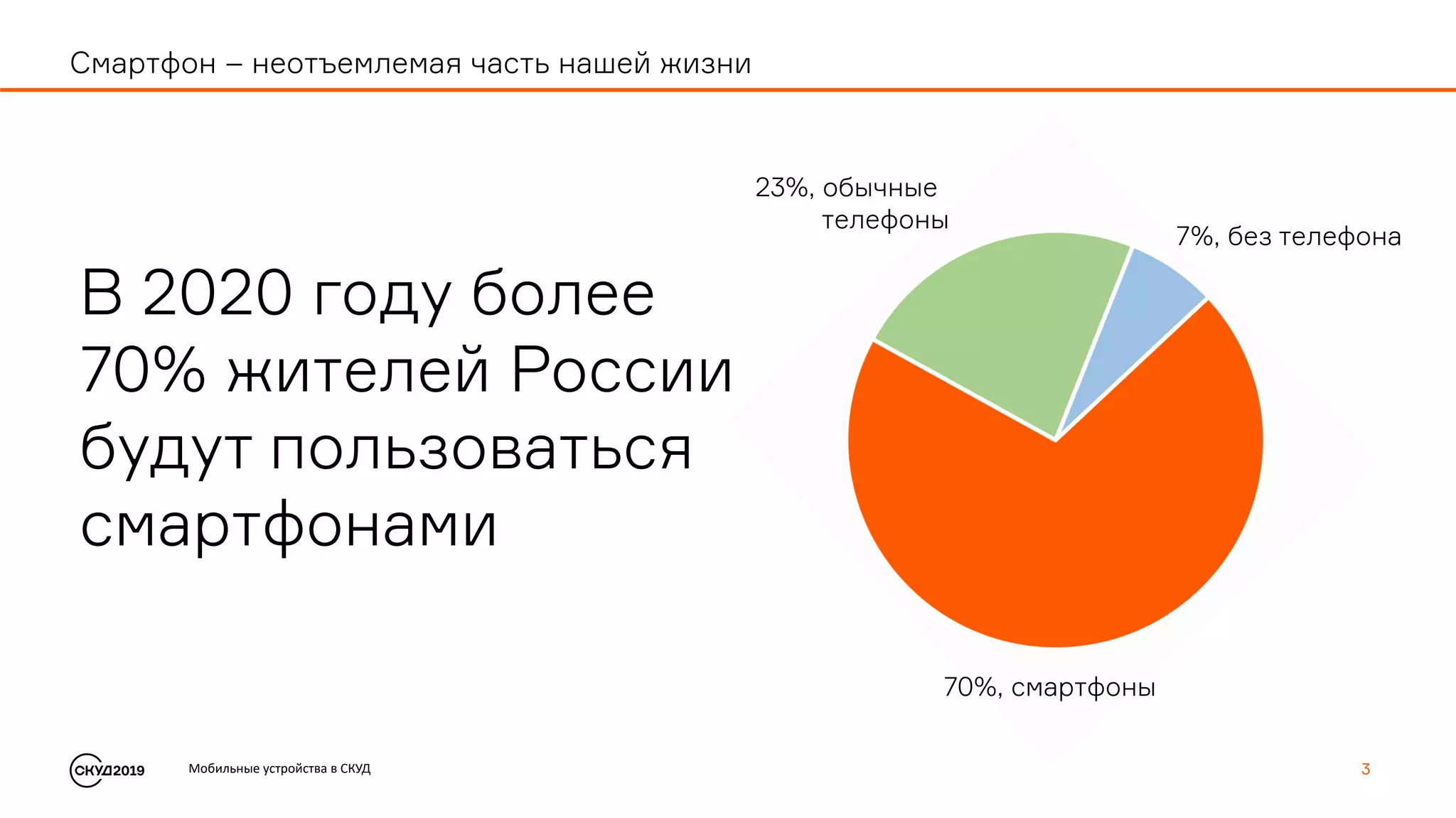 Смартфон – неотъемлемая часть нашей жизни

В 2020 году более 70% жителей России будут пользоваться смартфонами

23%, обычные телефоны

7%, без телефона

70%, смартфоны

СКУД2019

Мобильные устройства в СКУД

3